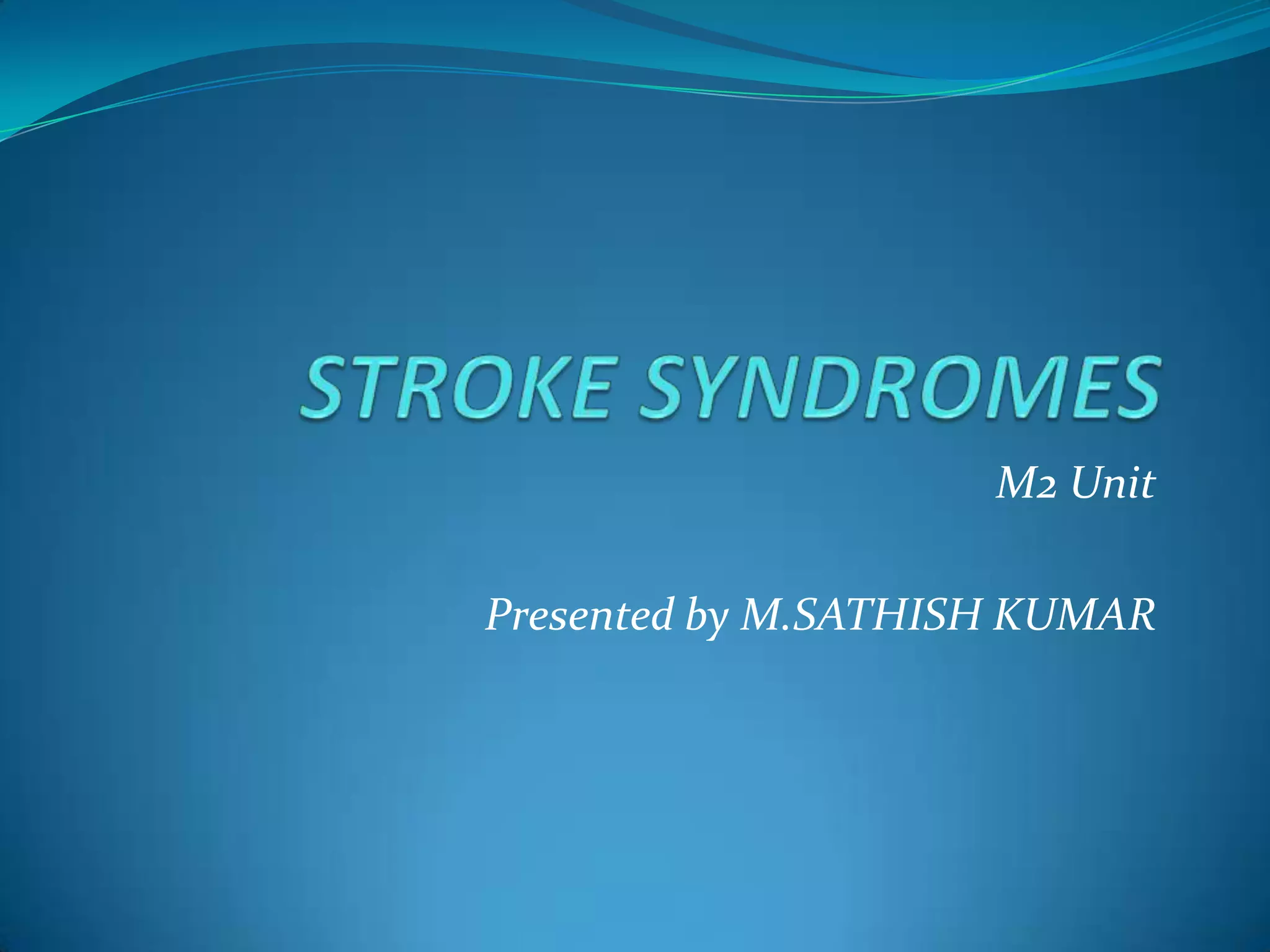 STROKE SYNDROMES

M2 Unit

Presented by M.SATHISH KUMAR